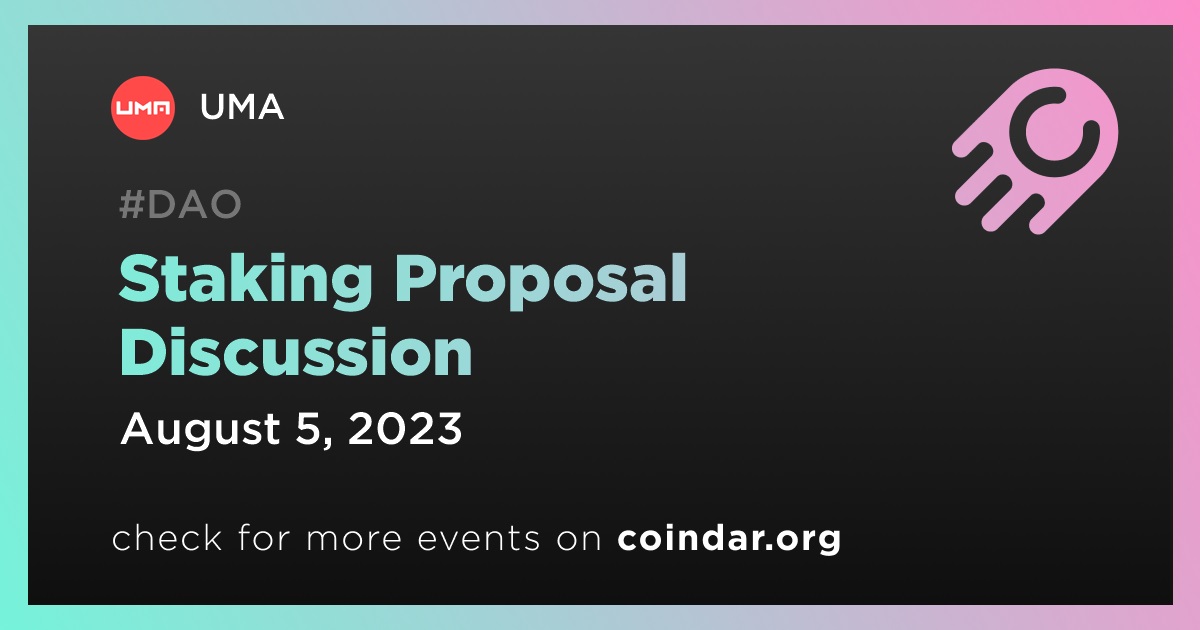 UMA

UMA

#DAO

Staking Proposal Discussion

August 5, 2023

check for more events on coindar.org